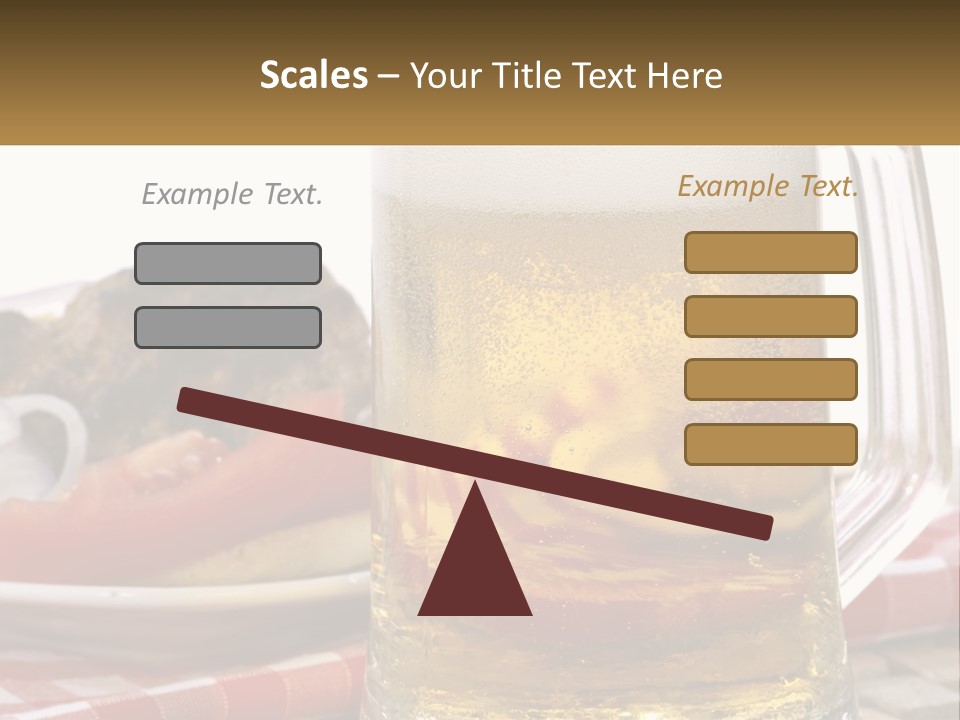 Scales – Your Title Text Here

Example Text.

Example Text.